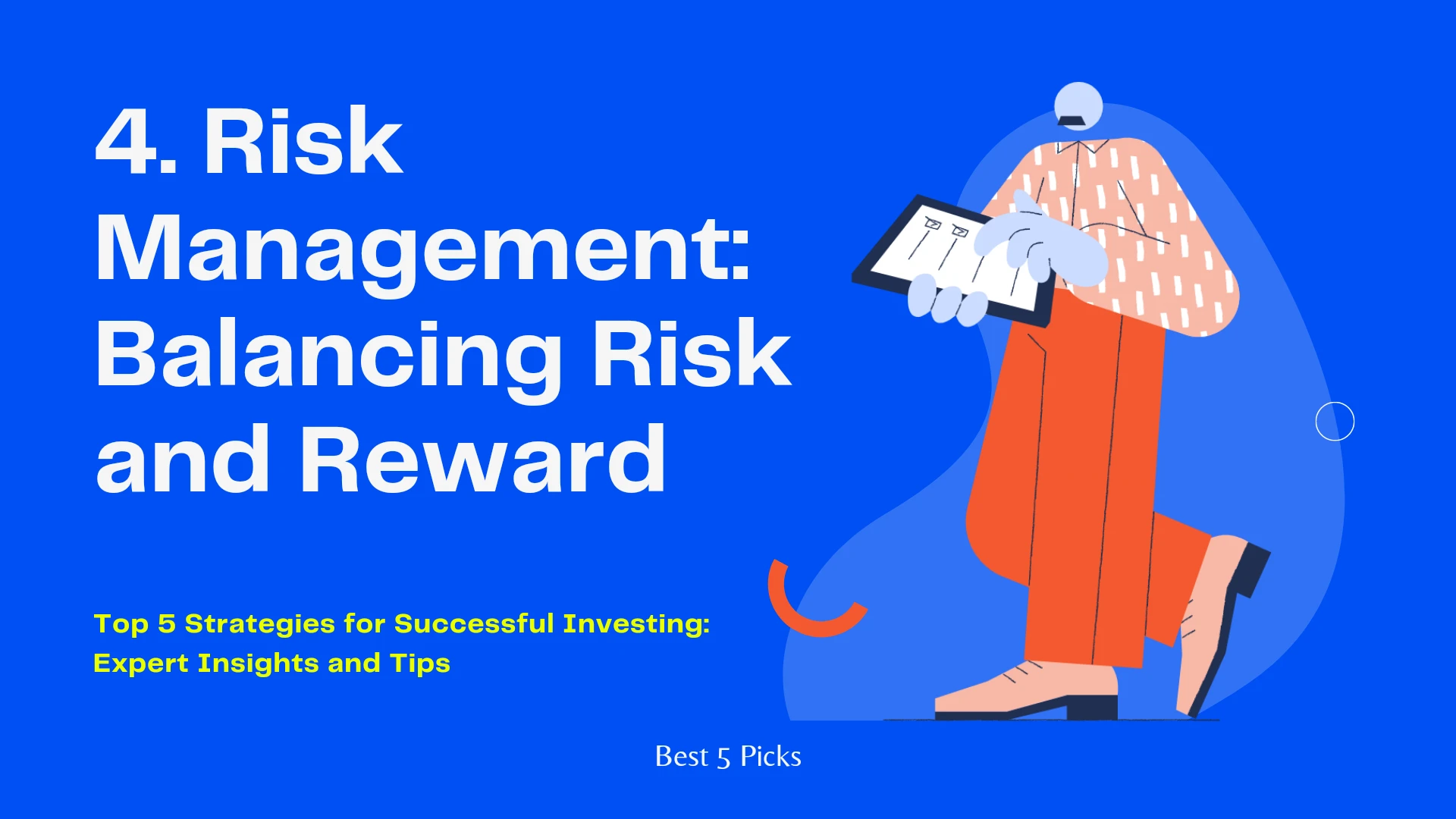 4. Risk Management: Balancing Risk and Reward

Top 5 Strategies for Successful Investing: Expert Insights and Tips

Best 5 Picks